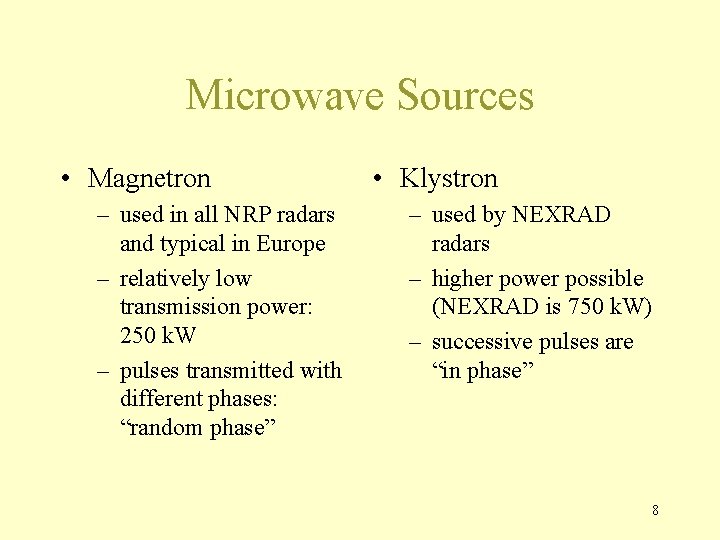 Microwave Sources

• Magnetron
– used in all NRP radars and typical in Europe
– relatively low transmission power: 250 kW
– pulses transmitted with different phases: “random phase”

• Klystron
– used by NEXRAD radars
– higher power possible (NEXRAD is 750 kW)
– successive pulses are “in phase”

8